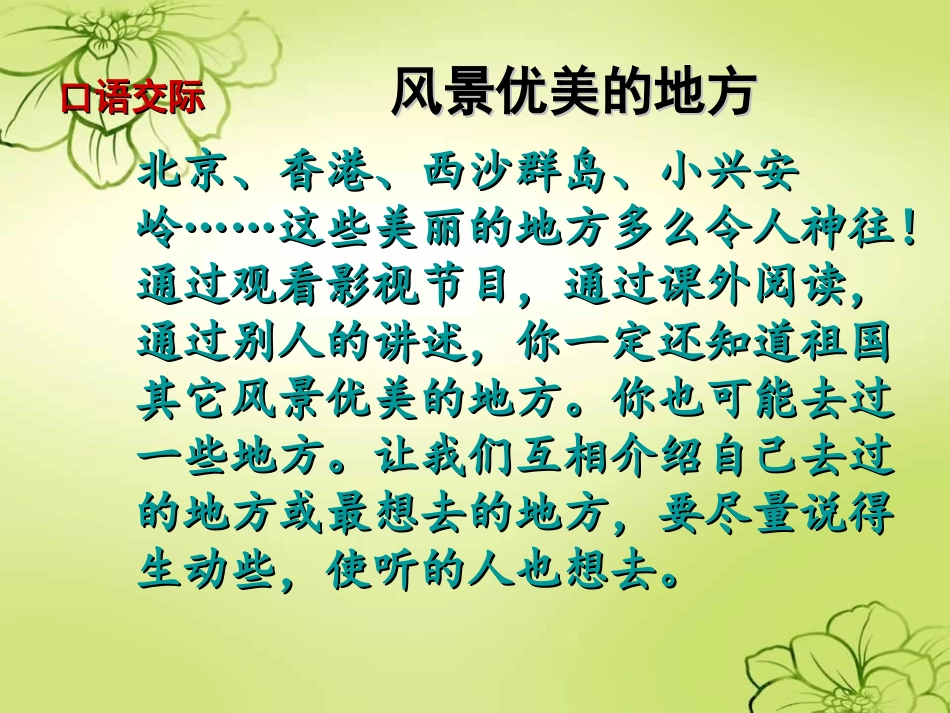 口语交际

风景优美的地方

北京、香港、西沙群岛、小兴安岭……这些美丽的地方多么令人神往！通过观看影视节目，通过课外阅读，通过别人的讲述，你一定还知道祖国其它风景优美的地方。你也可能去过一些地方。让我们互相介绍自己去过的地方或最想去的地方，要尽量说得生动些，使听的人也想去。